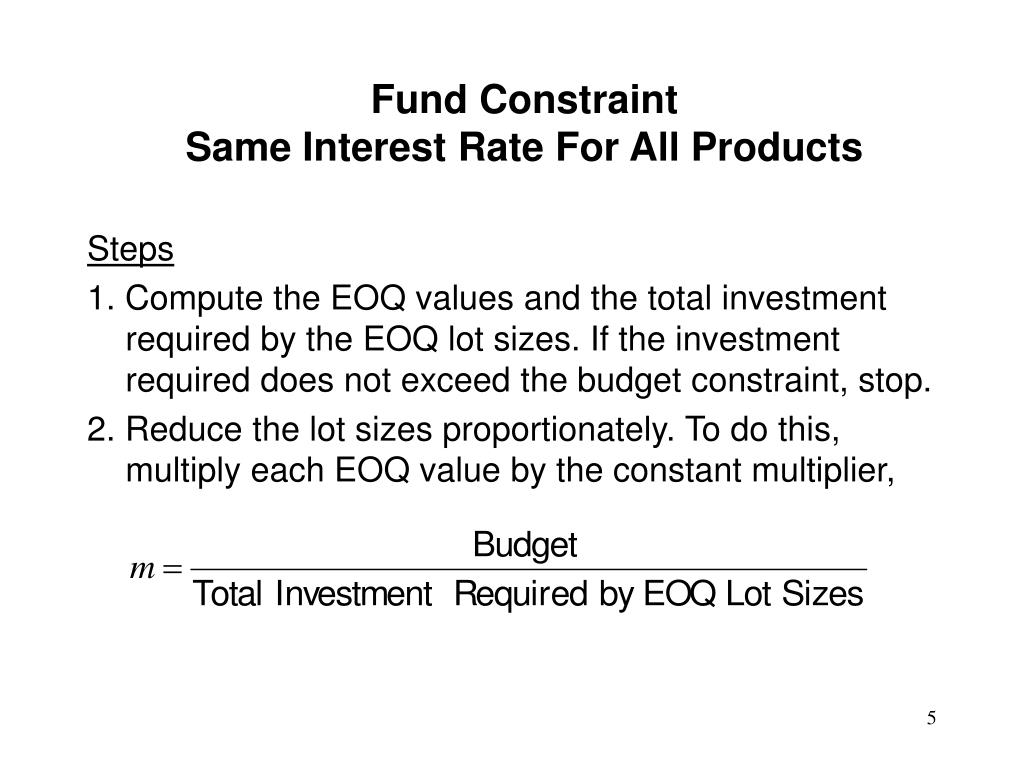 Fund Constraint
Same Interest Rate For All Products

Steps

1. Compute the EOQ values and the total investment required by the EOQ lot sizes. If the investment required does not exceed the budget constraint, stop.

2. Reduce the lot sizes proportionately. To do this, multiply each EOQ value by the constant multiplier,

$m = \frac{\text{Budget}}{\text{Total Investment Required by EOQ Lot Sizes}}$

5